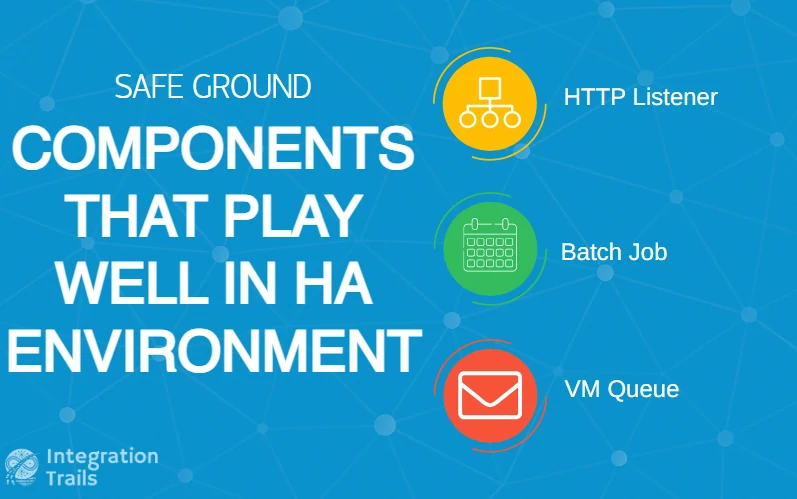 SAFE GROUND

COMPONENTS THAT PLAY WELL IN HA ENVIRONMENT

HTTP Listener

Batch Job

VM Queue

Integration Trails